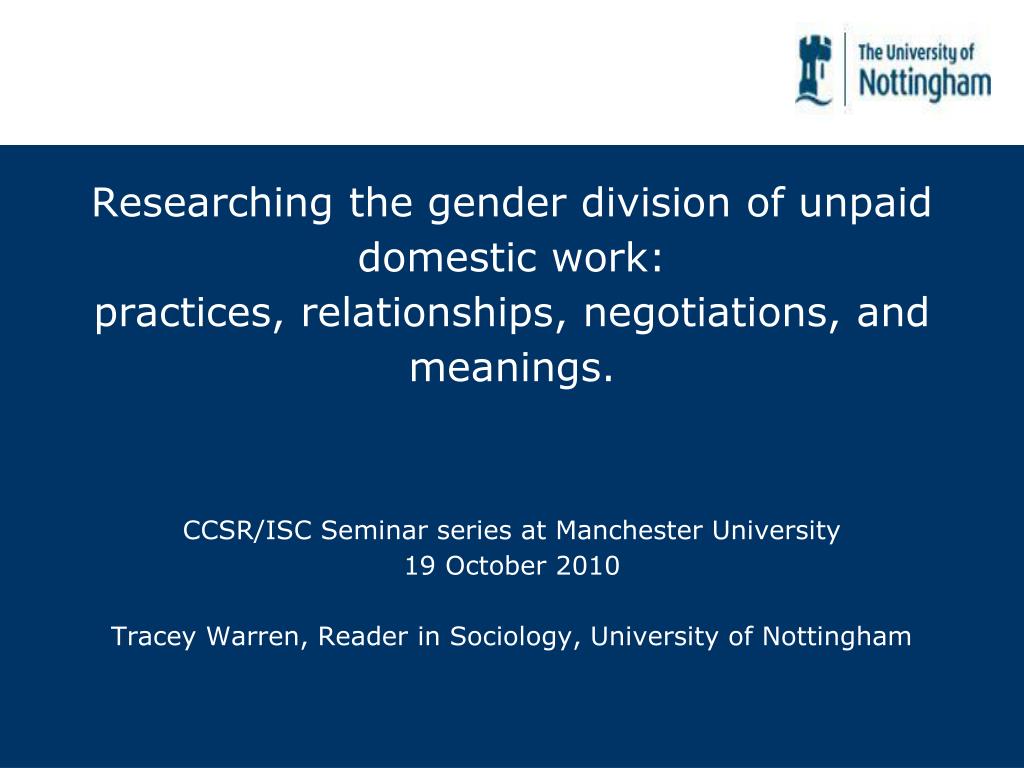 The University of
Nottingham

Researching the gender division of unpaid domestic work:
practices, relationships, negotiations, and meanings.

CCSR/ISC Seminar series at Manchester University
19 October 2010

Tracey Warren, Reader in Sociology, University of Nottingham